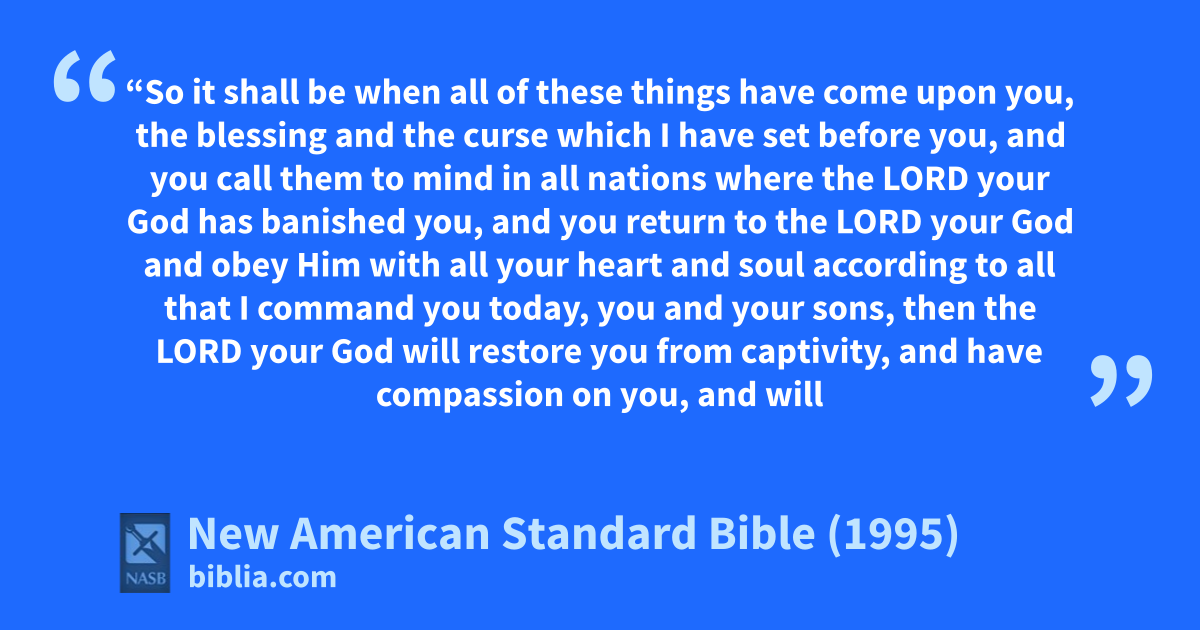 “So it shall be when all of these things have come upon you, the blessing and the curse which I have set before you, and you call them to mind in all nations where the LORD your God has banished you, and you return to the LORD your God and obey Him with all your heart and soul according to all that I command you today, you and your sons, then the LORD your God will restore you from captivity, and have compassion on you, and will

NASB
New American Standard Bible (1995)
biblia.com